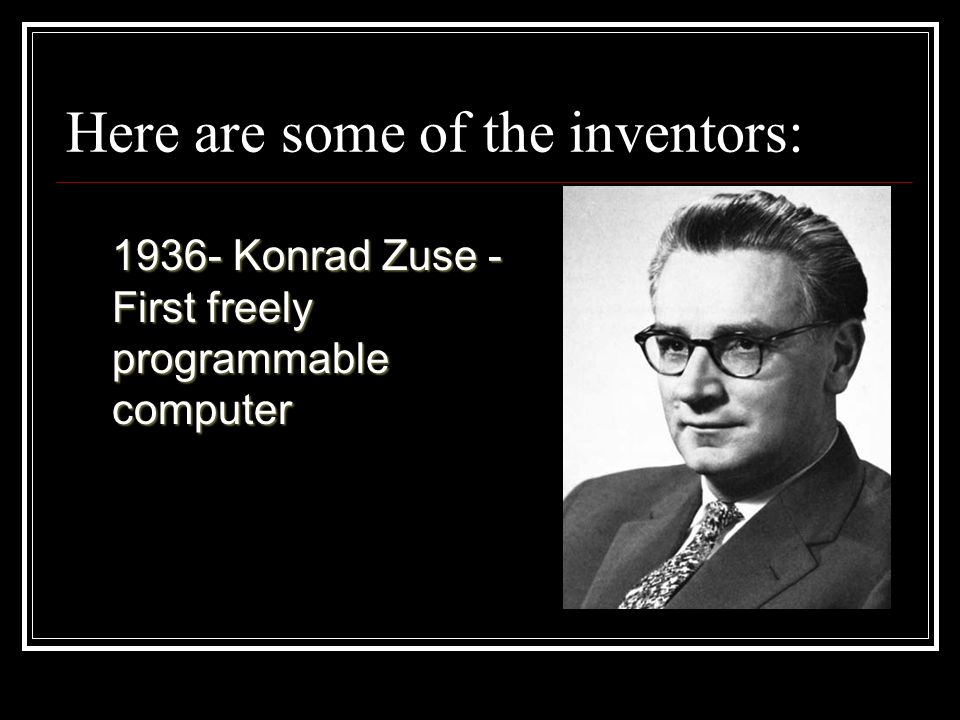 Here are some of the inventors:

1936- Konrad Zuse - First freely programmable computer